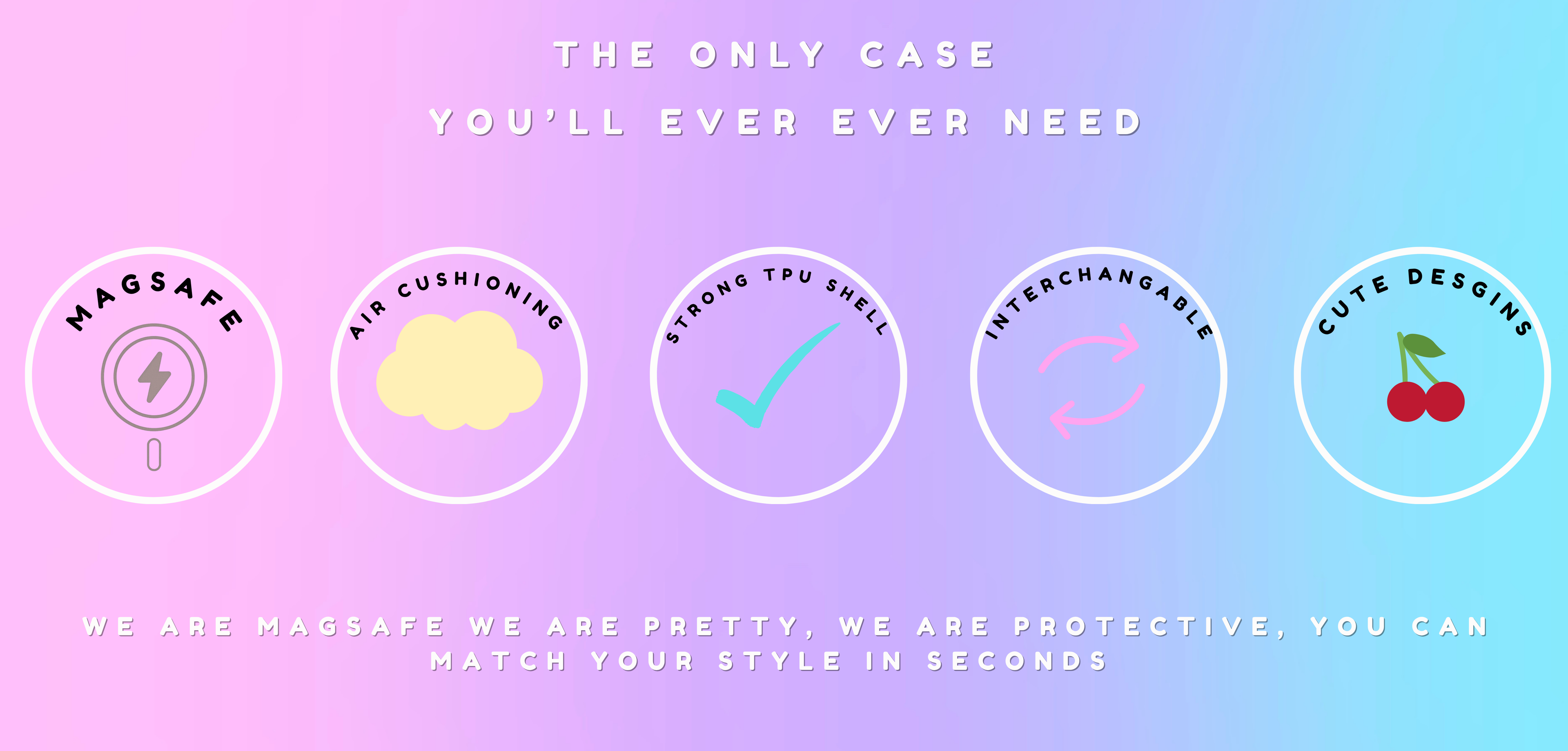 THE ONLY CASE

YOU'LL EVER EVER NEED

MAGSAFE

AIR CUSHIONING

STRONG TPU SHELL

INTERCHANGABLE

CUTE DESGINS

WE ARE MAGSAFE WE ARE PRETTY, WE ARE PROTECTIVE, YOU CAN MATCH YOUR STYLE IN SECONDS